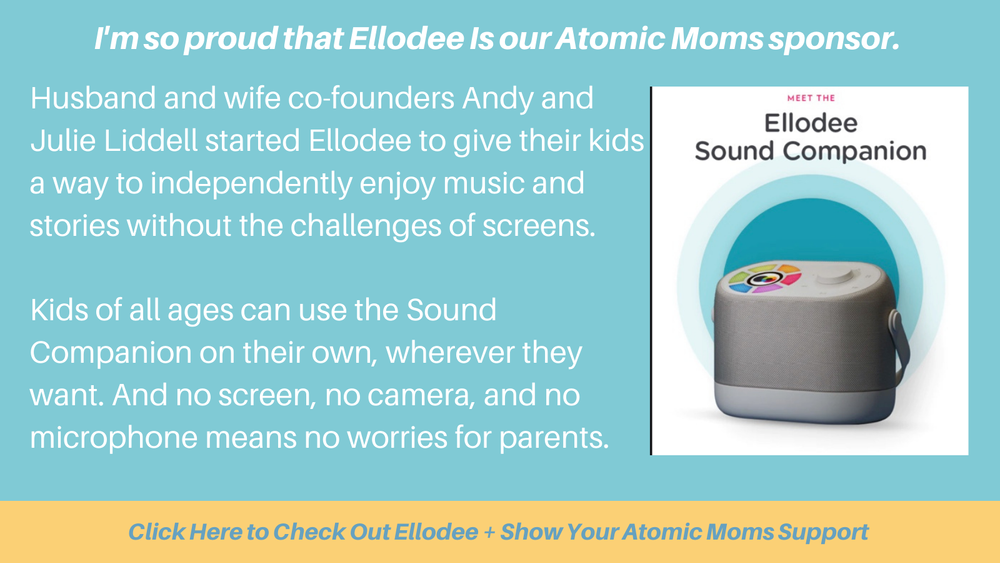 I'm so proud that Ellodee Is our Atomic Moms sponsor.

Husband and wife co-founders Andy and Julie Liddell started Ellodee to give their kids a way to independently enjoy music and stories without the challenges of screens.

Kids of all ages can use the Sound Companion on their own, wherever they want. And no screen, no camera, and no microphone means no worries for parents.

MEET THE

Ellodee
Sound Companion

Click Here to Check Out Ellodee + Show Your Atomic Moms Support